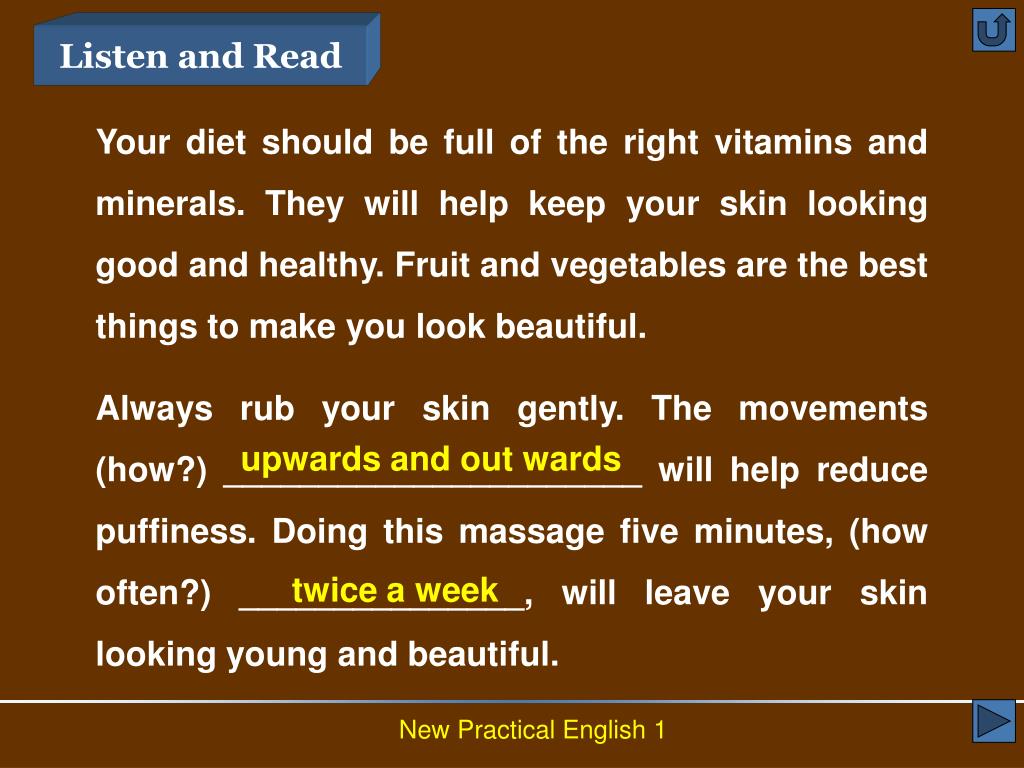 Listen and Read

Your diet should be full of the right vitamins and minerals. They will help keep your skin looking good and healthy. Fruit and vegetables are the best things to make you look beautiful.

Always rub your skin gently. The movements (how?) upwards and out wards will help reduce puffiness. Doing this massage five minutes, (how often?) twice a week, will leave your skin looking young and beautiful.

New Practical English 1